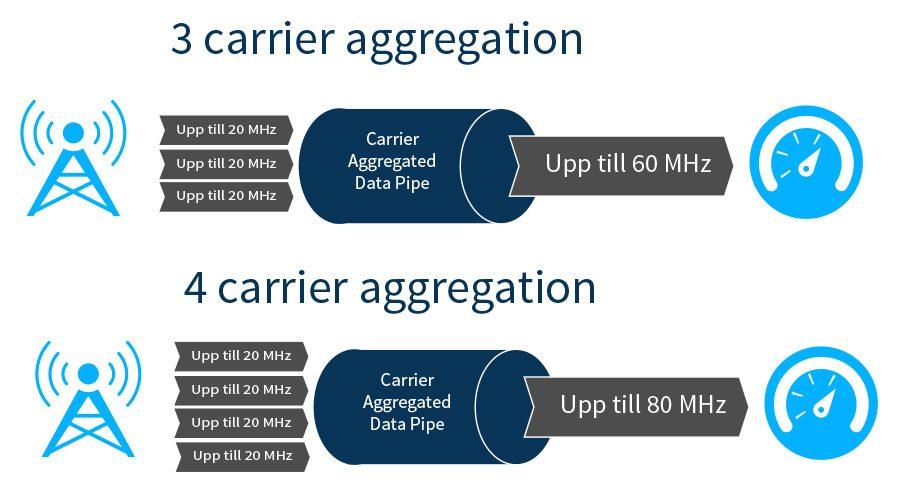 3 carrier aggregation

Upp till 20 MHz
Upp till 20 MHz
Upp till 20 MHz

Carrier Aggregated Data Pipe

Upp till 60 MHz

4 carrier aggregation

Upp till 20 MHz
Upp till 20 MHz
Upp till 20 MHz
Upp till 20 MHz

Carrier Aggregated Data Pipe

Upp till 80 MHz